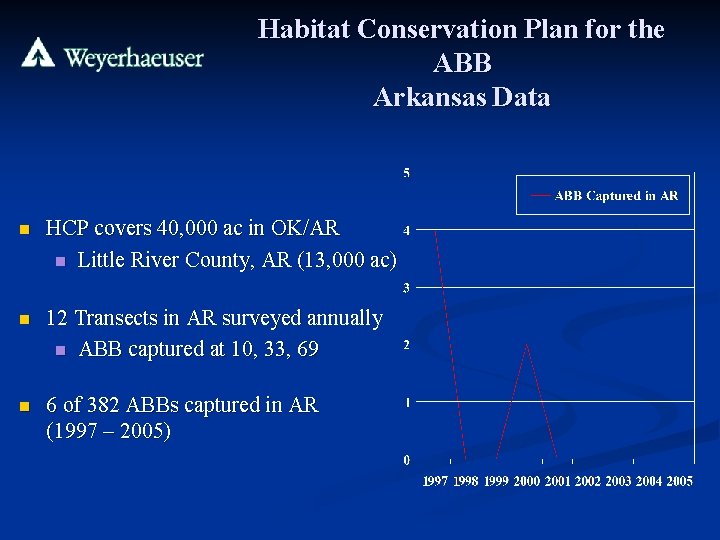 Weyerhaeuser

Habitat Conservation Plan for the ABB
Arkansas Data

- HCP covers 40,000 ac in OK/AR
  - Little River County, AR (13,000 ac)
- 12 Transects in AR surveyed annually
  - ABB captured at 10, 33, 69
- 6 of 382 ABBs captured in AR (1997 – 2005)

5
4
3
2
1
0

ABB Captured in AR

1997 1998 1999 2000 2001 2002 2003 2004 2005